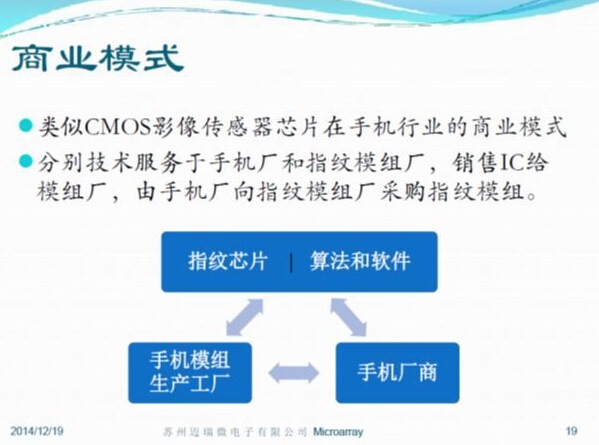 商业模式

类似CMOS影像传感器芯片在手机行业的商业模式

分别技术服务于手机厂和指纹模组厂，销售IC给模组厂，由手机厂向指纹模组厂采购指纹模组。

指纹芯片 | 算法和软件

手机模组生产工厂

手机厂商

2014/12/19 苏州迈瑞微电子有限公司 Microarray 19